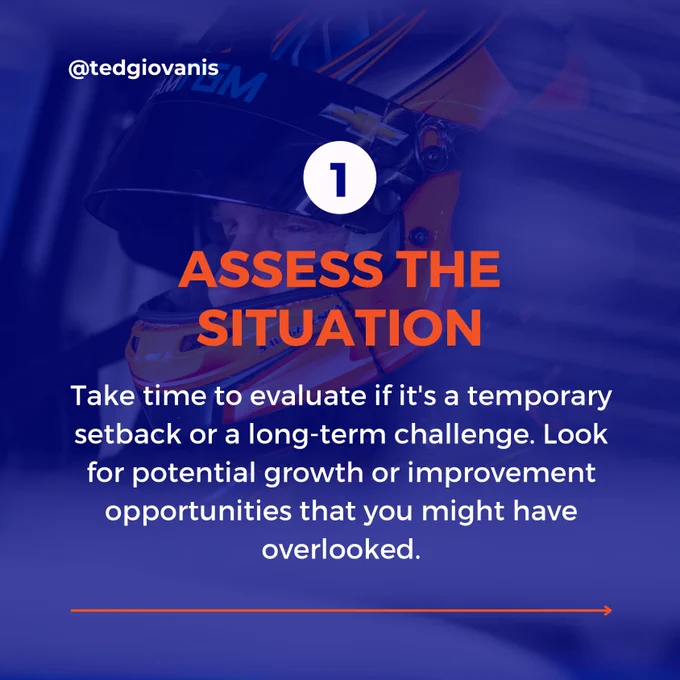 @tedgiovanis

1

ASSESS THE SITUATION

Take time to evaluate if it's a temporary setback or a long-term challenge. Look for potential growth or improvement opportunities that you might have overlooked.